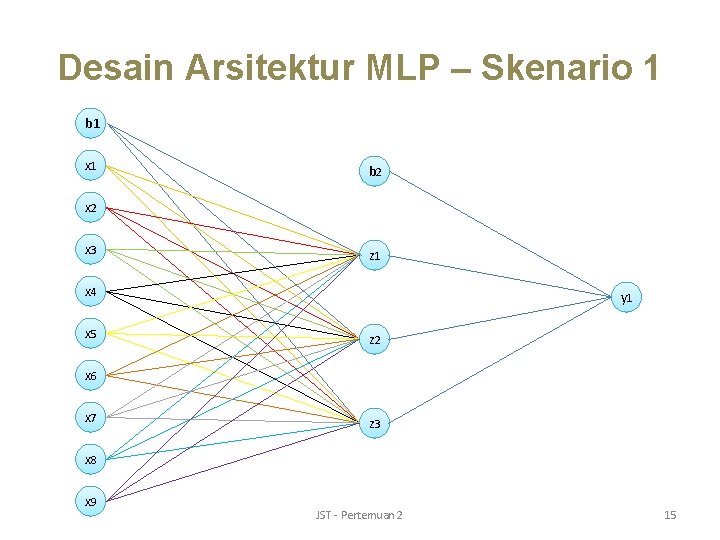 Desain Arsitektur MLP – Skenario 1

b1
x1
x2
x3
x4
x5
x6
x7
x8
x9

b2
z1
z2
z3

y1

JST - Pertemuan 2

15